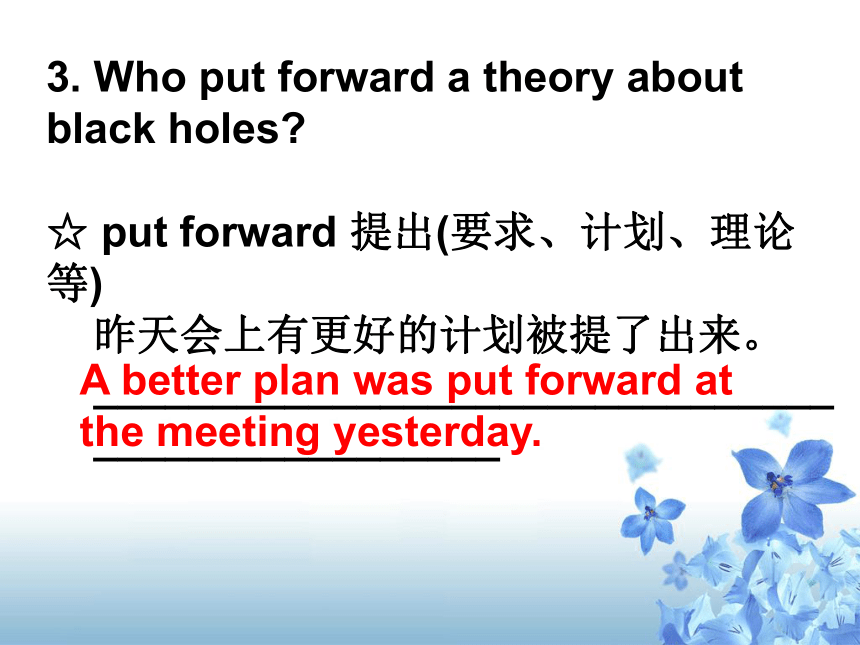 3. Who put forward a theory about black holes?

☆ put forward 提出(要求、计划、理论等)

昨天会上有更好的计划被提了出来。

A better plan was put forward at the meeting yesterday.